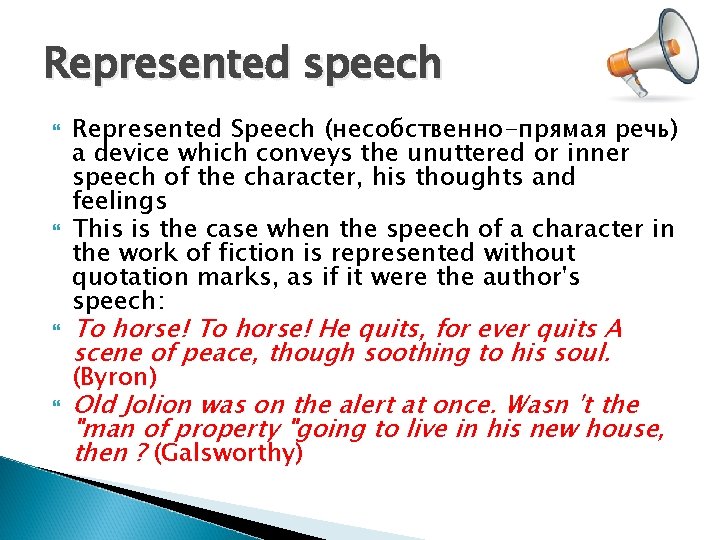 Represented speech

Represented Speech (несобственно-прямая речь) a device which conveys the unuttered or inner speech of the character, his thoughts and feelings

This is the case when the speech of a character in the work of fiction is represented without quotation marks, as if it were the author's speech:

To horse! To horse! He quits, for ever quits A scene of peace, though soothing to his soul. (Byron)

Old Jolion was on the alert at once. Wasn 't the "man of property "going to live in his new house, then ? (Galsworthy)